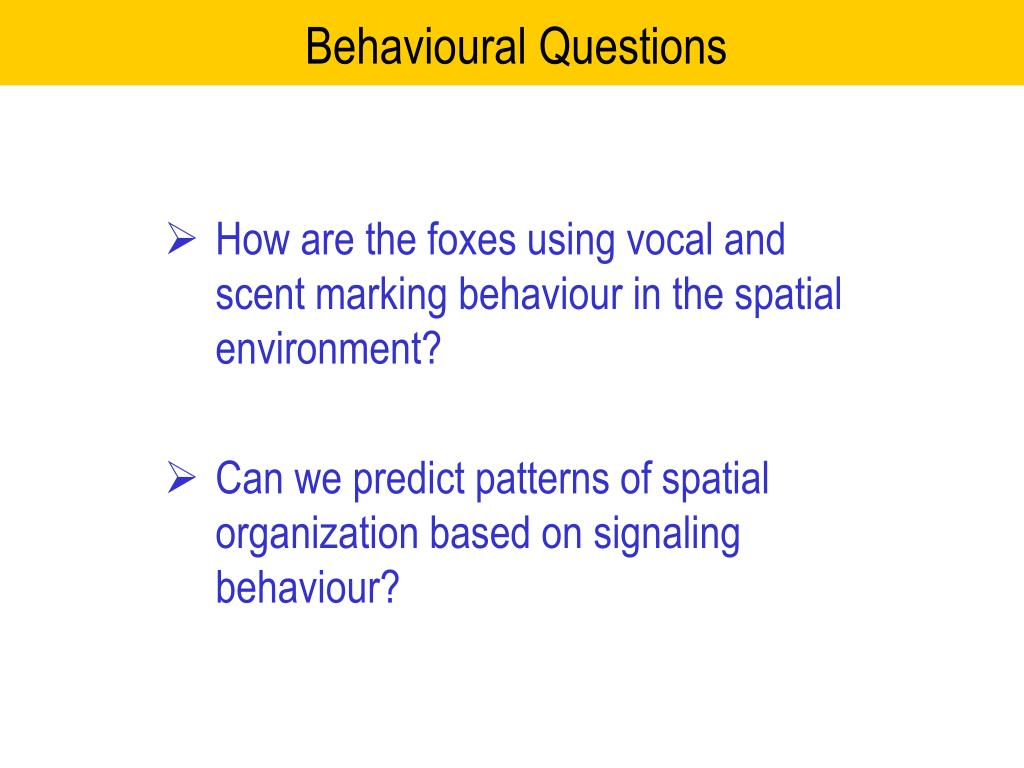 Behavioural Questions

➢ How are the foxes using vocal and scent marking behaviour in the spatial environment?

➢ Can we predict patterns of spatial organization based on signaling behaviour?